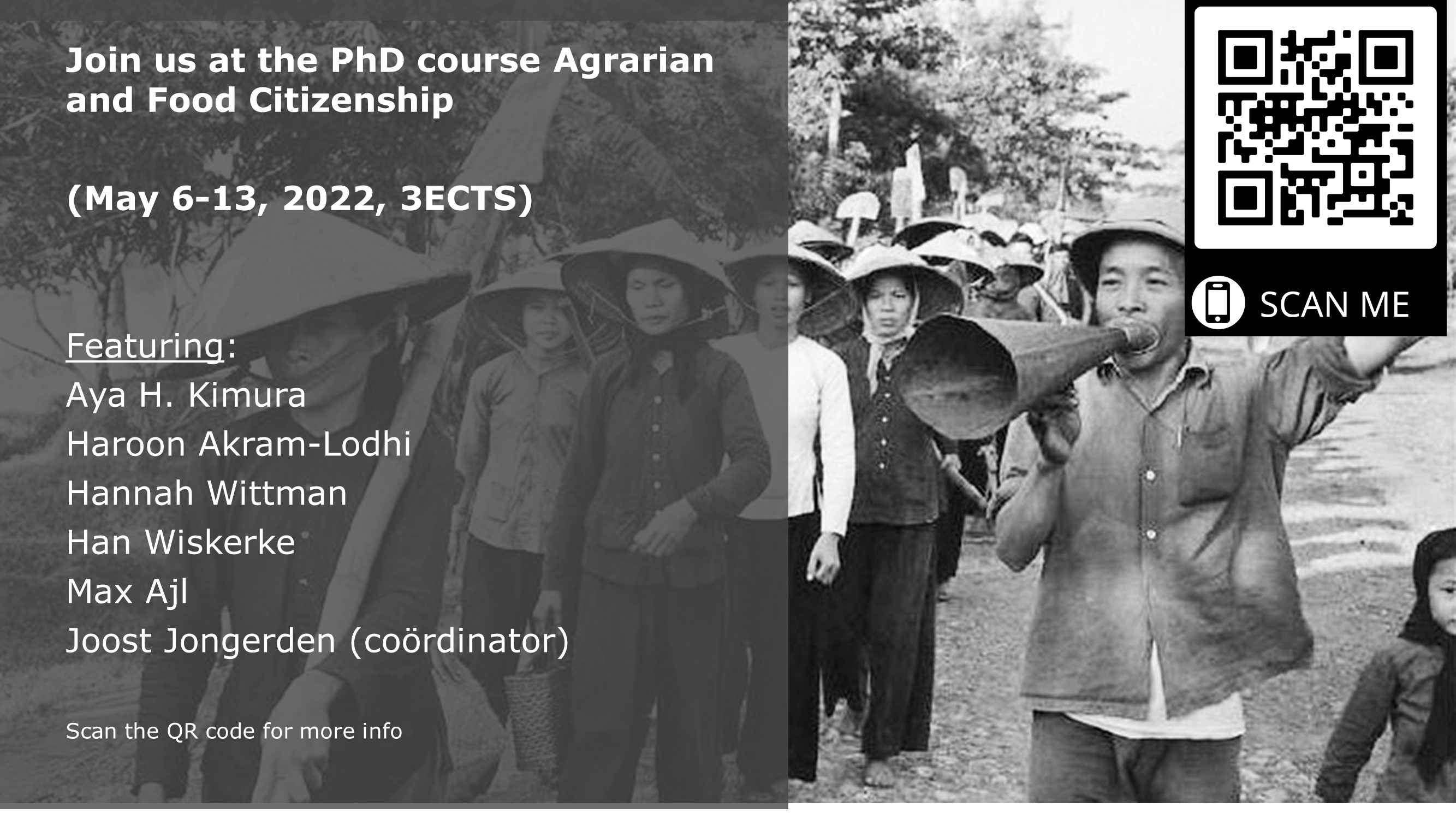 Join us at the PhD course Agrarian and Food Citizenship

(May 6-13, 2022, 3ECTS)

Featuring:
Aya H. Kimura
Haroon Akram-Lodhi
Hannah Wittman
Han Wiskerke
Max Ajl
Joost Jongerden (coördinator)

Scan the QR code for more info

SCAN ME